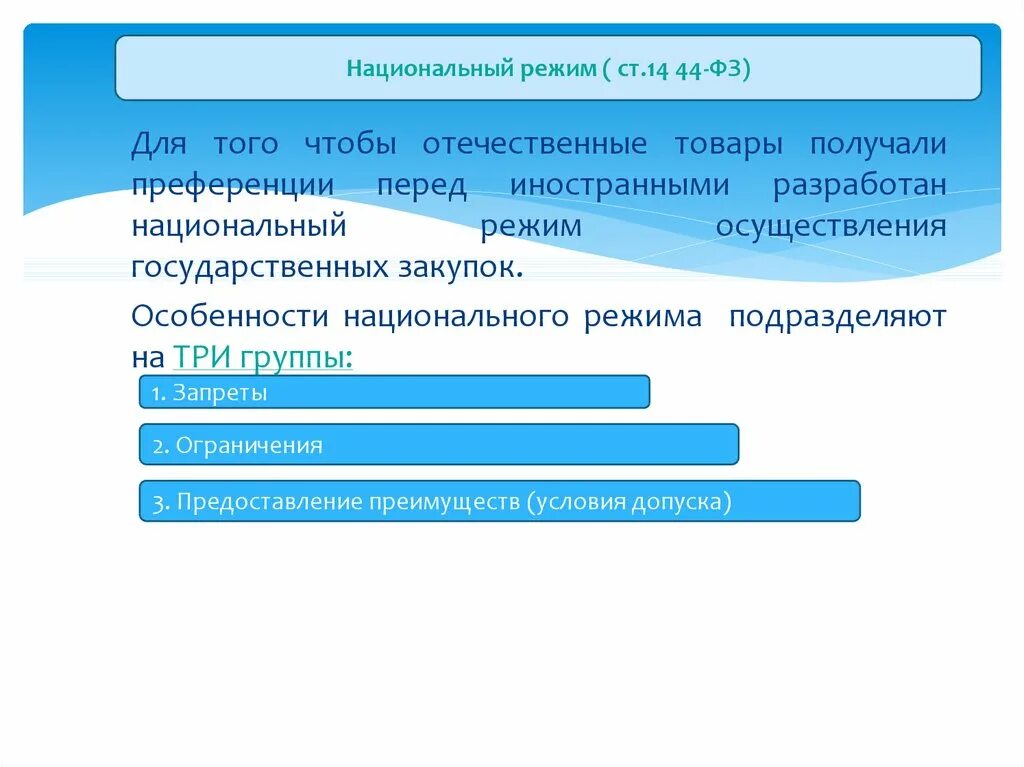 Национальный режим ( ст.14 44-ФЗ)

Для того чтобы отечественные товары получали преференции перед иностранными разработан национальный режим осуществления государственных закупок.

Особенности национального режима подразделяют на ТРИ группы:

1. Запреты

2. Ограничения

3. Предоставление преимуществ (условия допуска)